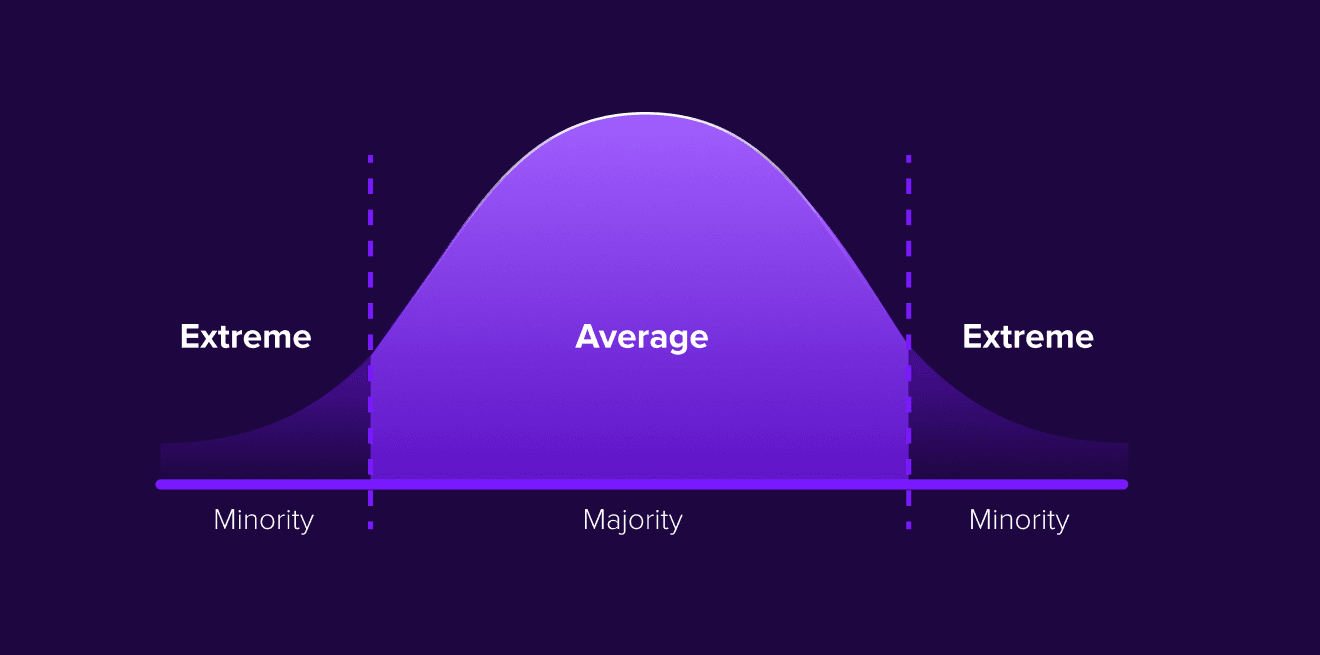 Extreme

Average

Extreme

Minority

Majority

Minority